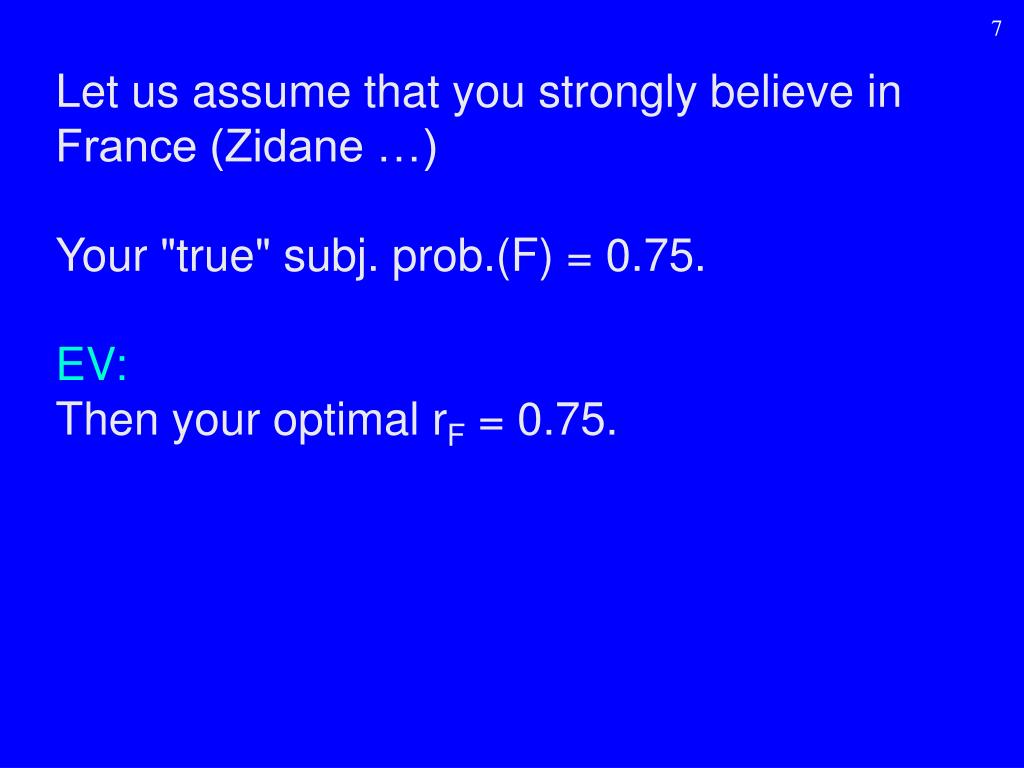 7

Let us assume that you strongly believe in France (Zidane …)

Your "true" subj. prob.(F) = 0.75.

EV:
Then your optimal $r_F$ = 0.75.